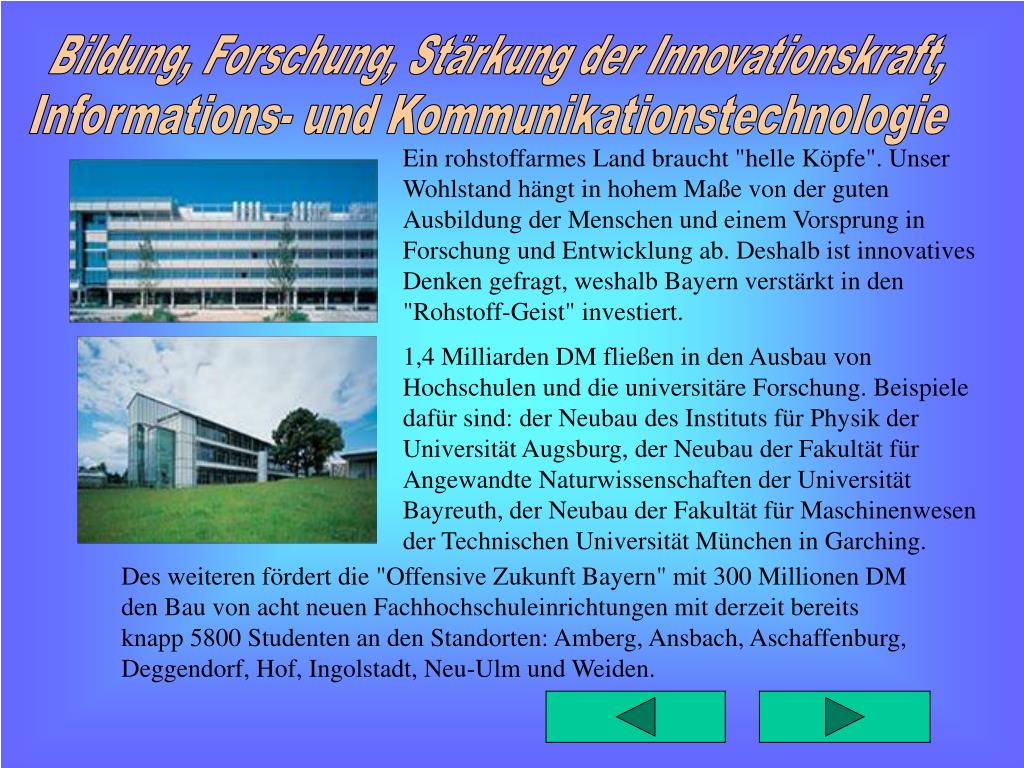 Bildung, Forschung, Stärkung der Innovationskraft, Informations- und Kommunikationstechnologie

Ein rohstoffarmes Land braucht "helle Köpfe". Unser Wohlstand hängt in hohem Maße von der guten Ausbildung der Menschen und einem Vorsprung in Forschung und Entwicklung ab. Deshalb ist innovatives Denken gefragt, weshalb Bayern verstärkt in den "Rohstoff-Geist" investiert.

1,4 Milliarden DM fließen in den Ausbau von Hochschulen und die universitäre Forschung. Beispiele dafür sind: der Neubau des Instituts für Physik der Universität Augsburg, der Neubau der Fakultät für Angewandte Naturwissenschaften der Universität Bayreuth, der Neubau der Fakultät für Maschinenwesen der Technischen Universität München in Garching.

Des weiteren fördert die "Offensive Zukunft Bayern" mit 300 Millionen DM den Bau von acht neuen Fachhochschuleinrichtungen mit derzeit bereits knapp 5800 Studenten an den Standorten: Amberg, Ansbach, Aschaffenburg, Deggendorf, Hof, Ingolstadt, Neu-Ulm und Weiden.